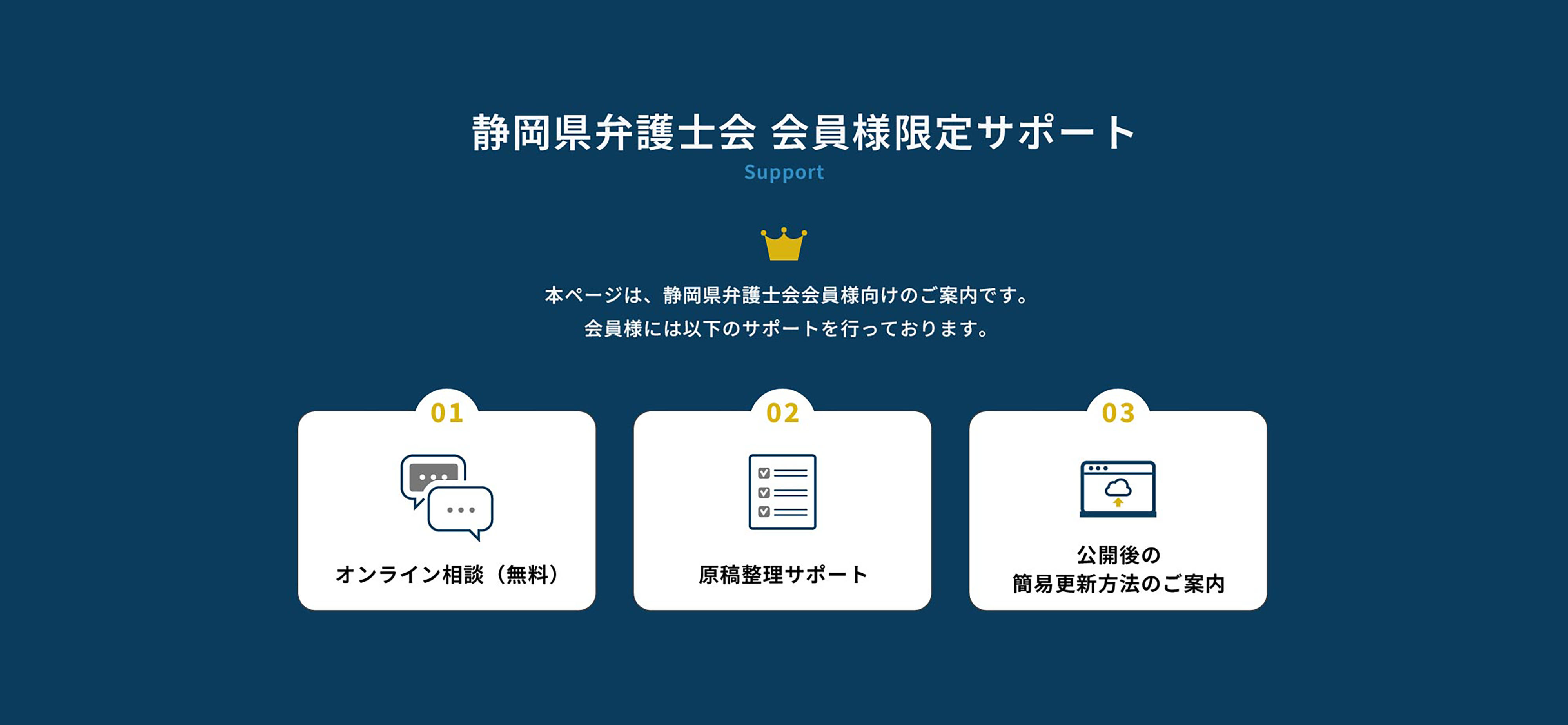 静岡県弁護士会 会員様限定サポート

Support

本ページは、静岡県弁護士会会員様向けのご案内です。
会員様には以下のサポートを行っております。

01

オンライン相談（無料）

02

原稿整理サポート

03

公開後の
簡易更新方法のご案内